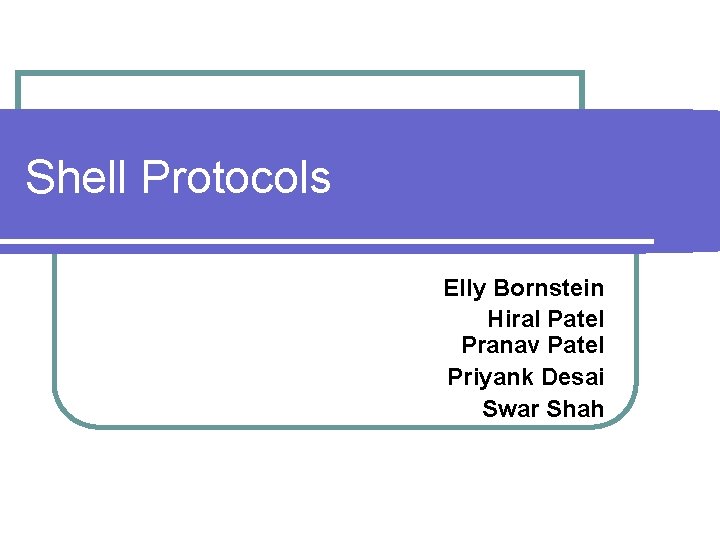 Shell Protocols

Elly Bornstein
Hiral Patel
Pranav Patel
Priyank Desai
Swar Shah